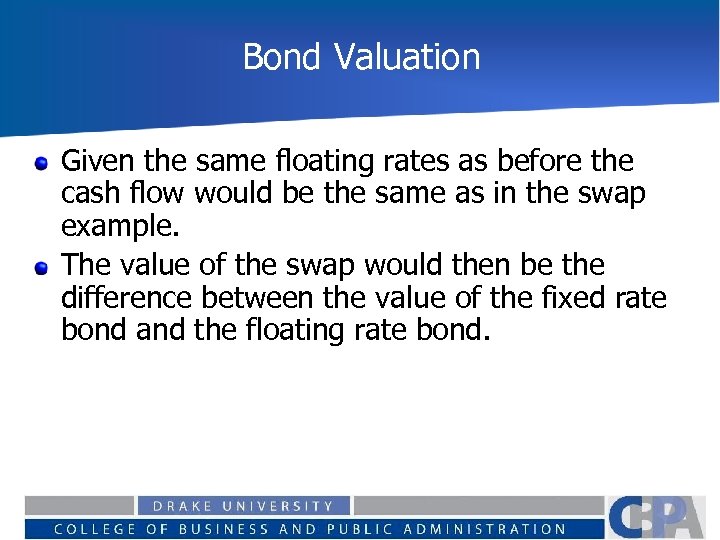 Bond Valuation

Given the same floating rates as before the cash flow would be the same as in the swap example.

The value of the swap would then be the difference between the value of the fixed rate bond and the floating rate bond.

DRAKE UNIVERSITY
COLLEGE OF BUSINESS AND PUBLIC ADMINISTRATION
CBPA